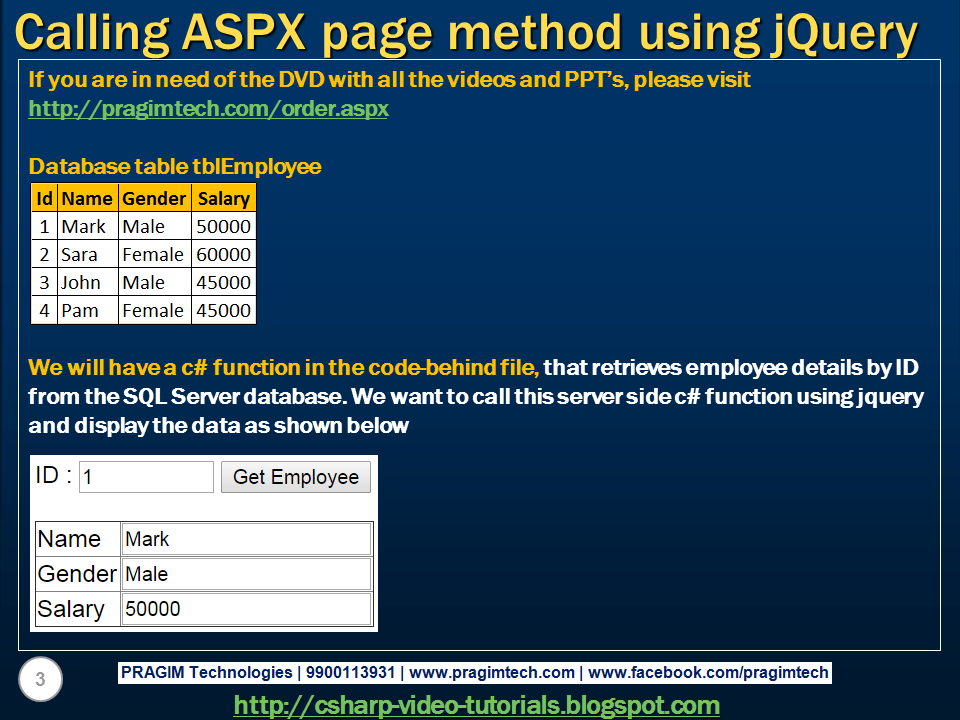 Calling ASPX page method using jQuery

If you are in need of the DVD with all the videos and PPT's, please visit http://pragimtech.com/order.aspx

Database table tblEmployee

| Id | Name | Gender | Salary |
|---|---|---|---|
| 1 | Mark | Male | 50000 |
| 2 | Sara | Female | 60000 |
| 3 | John | Male | 45000 |
| 4 | Pam | Female | 45000 |

We will have a c# function in the code-behind file, that retrieves employee details by ID from the SQL Server database. We want to call this server side c# function using jquery and display the data as shown below

ID : 1 Get Employee

| Name | Mark |
|---|---|
| Gender | Male |
| Salary | 50000 |

3

PRAGIM Technologies | 9900113931 | www.pragimtech.com | www.facebook.com/pragimtech

http://csharp-video-tutorials.blogspot.com